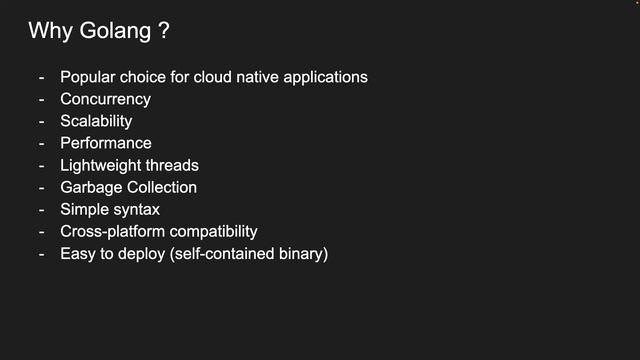 Why Golang ?

- Popular choice for cloud native applications
- Concurrency
- Scalability
- Performance
- Lightweight threads
- Garbage Collection
- Simple syntax
- Cross-platform compatibility
- Easy to deploy (self-contained binary)